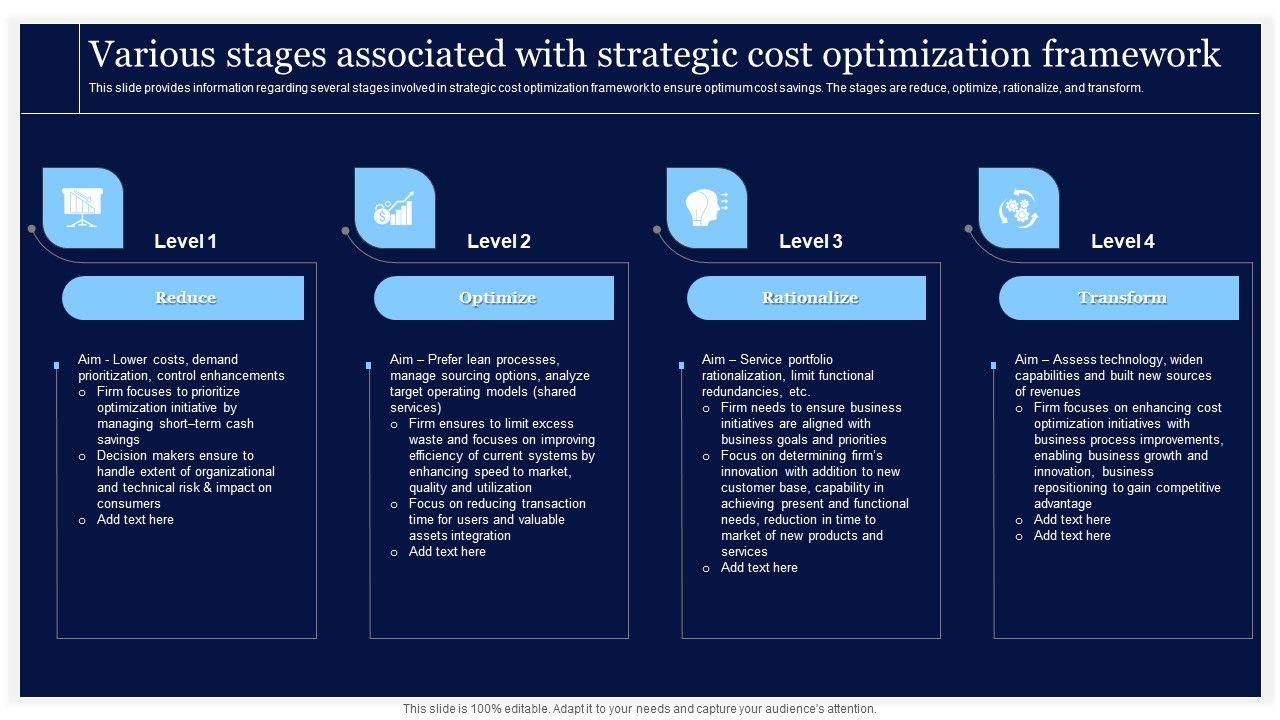 Various stages associated with strategic cost optimization framework

This slide provides information regarding several stages involved in strategic cost optimization framework to ensure optimum cost savings. The stages are reduce, optimize, rationalize, and transform.

Level 1

Reduce

Aim - Lower costs, demand prioritization, control enhancements
o Firm focuses to prioritize optimization initiative by managing short–term cash savings
o Decision makers ensure to handle extent of organizational and technical risk & impact on consumers
o Add text here

Level 2

Optimize

Aim – Prefer lean processes, manage sourcing options, analyze target operating models (shared services)
o Firm ensures to limit excess waste and focuses on improving efficiency of current systems by enhancing speed to market, quality and utilization
o Focus on reducing transaction time for users and valuable assets integration
o Add text here

Level 3

Rationalize

Aim – Service portfolio rationalization, limit functional redundancies, etc.
o Firm needs to ensure business initiatives are aligned with business goals and priorities
o Focus on determining firm's innovation with addition to new customer base, capability in achieving present and functional needs, reduction in time to market of new products and services
o Add text here

Level 4

Transform

Aim – Assess technology, widen capabilities and built new sources of revenues
o Firm focuses on enhancing cost optimization initiatives with business process improvements, enabling business growth and innovation, business repositioning to gain competitive advantage
o Add text here
o Add text here

This slide is 100% editable. Adapt it to your needs and capture your audience's attention.